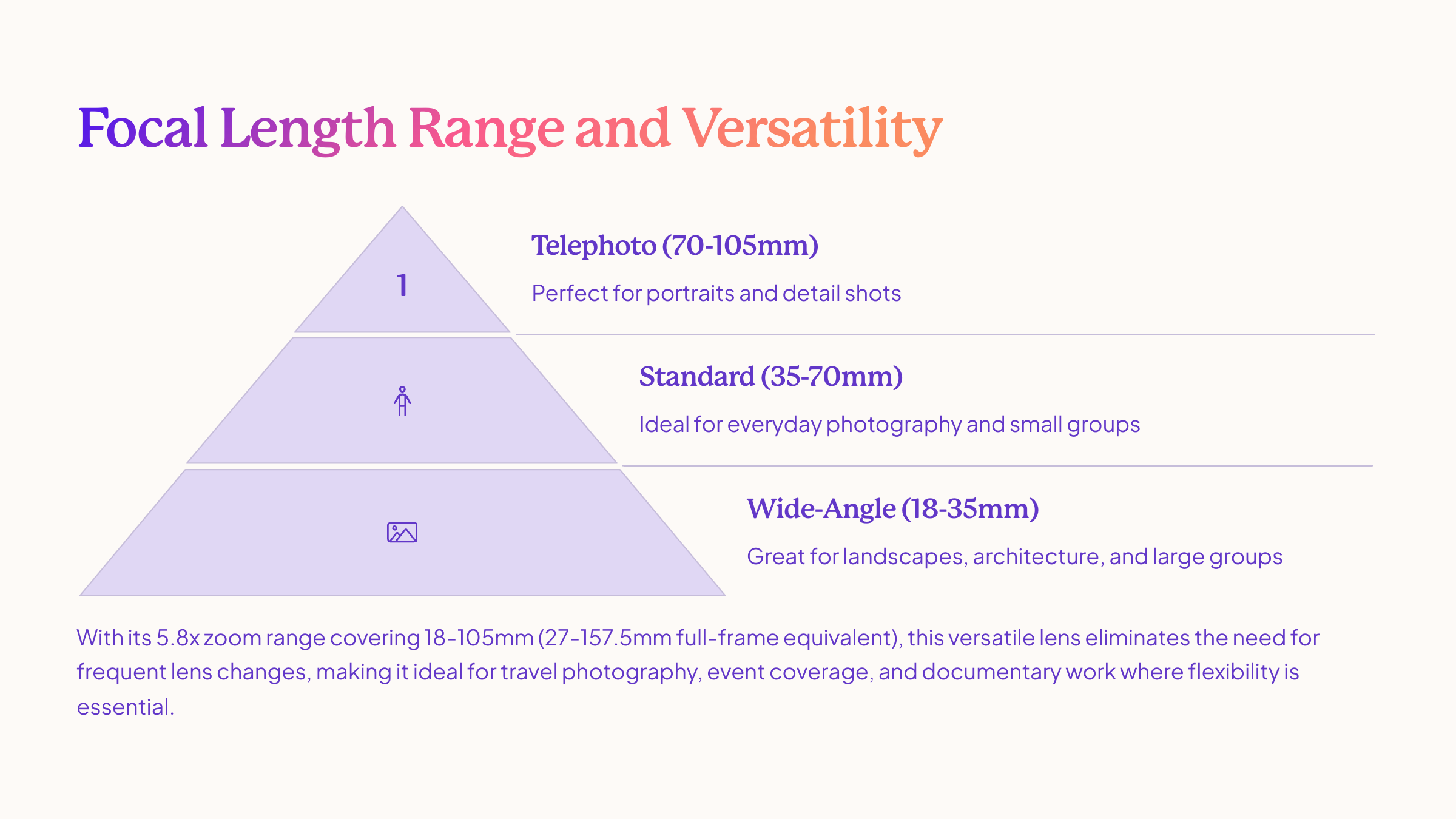 Focal Length Range and Versatility

1

Telephoto (70-105mm)

Perfect for portraits and detail shots

Standard (35-70mm)

Ideal for everyday photography and small groups

Wide-Angle (18-35mm)

Great for landscapes, architecture, and large groups

With its 5.8x zoom range covering 18-105mm (27-157.5mm full-frame equivalent), this versatile lens eliminates the need for frequent lens changes, making it ideal for travel photography, event coverage, and documentary work where flexibility is essential.